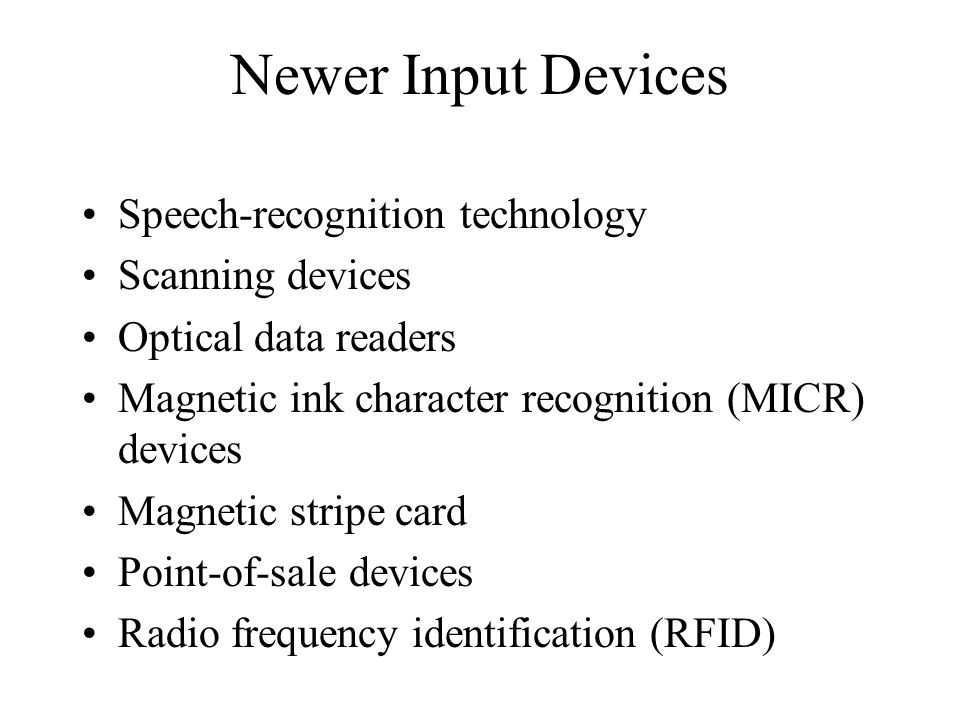 Newer Input Devices

• Speech-recognition technology
• Scanning devices
• Optical data readers
• Magnetic ink character recognition (MICR) devices
• Magnetic stripe card
• Point-of-sale devices
• Radio frequency identification (RFID)